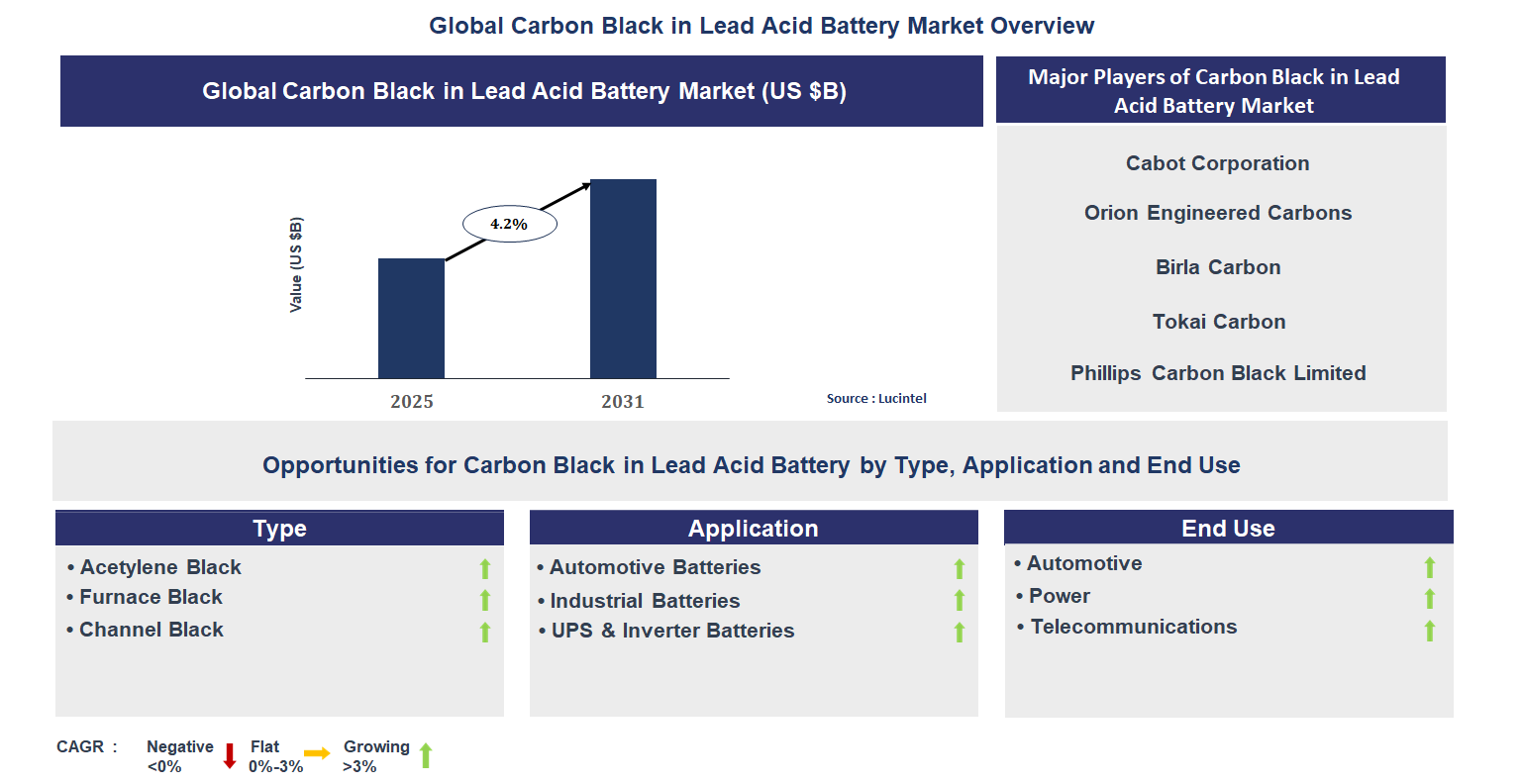 Global Carbon Black in Lead Acid Battery Market Overview

Global Carbon Black in Lead Acid Battery Market (US $B)

Value (US $B)

4.2%

2025

2031

Source : Lucintel

Major Players of Carbon Black in Lead Acid Battery Market

Cabot Corporation

Orion Engineered Carbons

Birla Carbon

Tokai Carbon

Phillips Carbon Black Limited

Opportunities for Carbon Black in Lead Acid Battery by Type, Application and End Use

Type

• Acetylene Black
• Furnace Black
• Channel Black

Application

• Automotive Batteries
• Industrial Batteries
• UPS & Inverter Batteries

End Use

• Automotive
• Power
• Telecommunications

CAGR : Negative <0% Flat 0%-3% Growing >3%